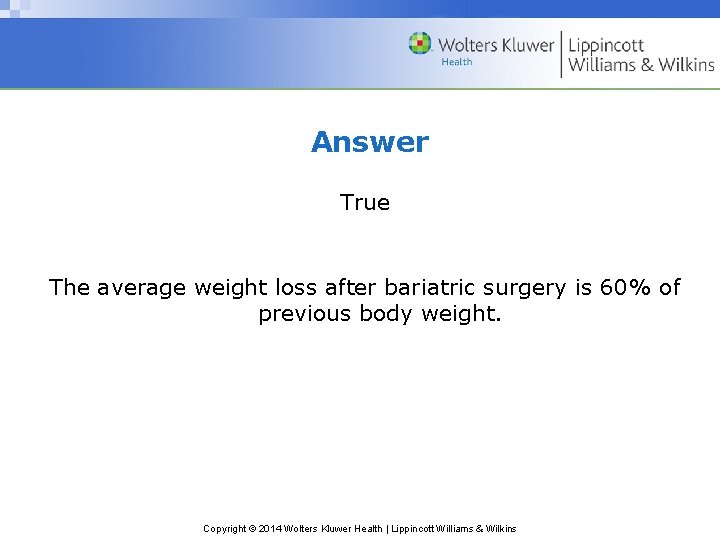 Wolters Kluwer Health | Lippincott Williams & Wilkins

Answer

True

The average weight loss after bariatric surgery is 60% of previous body weight.

Copyright © 2014 Wolters Kluwer Health | Lippincott Williams & Wilkins